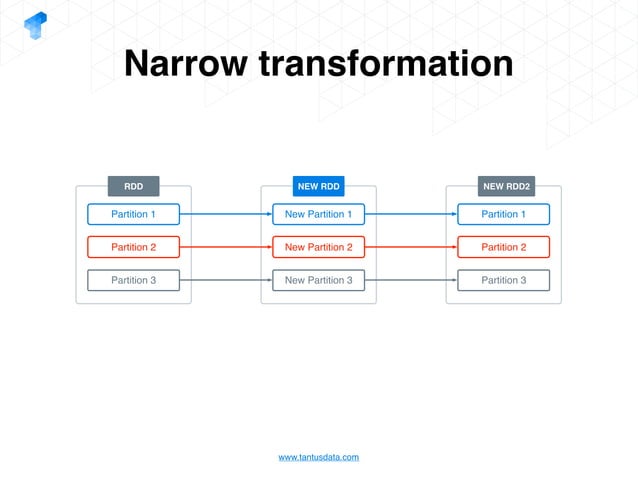 Narrow transformation

RDD
Partition 1
Partition 2
Partition 3

NEW RDD
New Partition 1
New Partition 2
New Partition 3

NEW RDD2
Partition 1
Partition 2
Partition 3

www.tantusdata.com